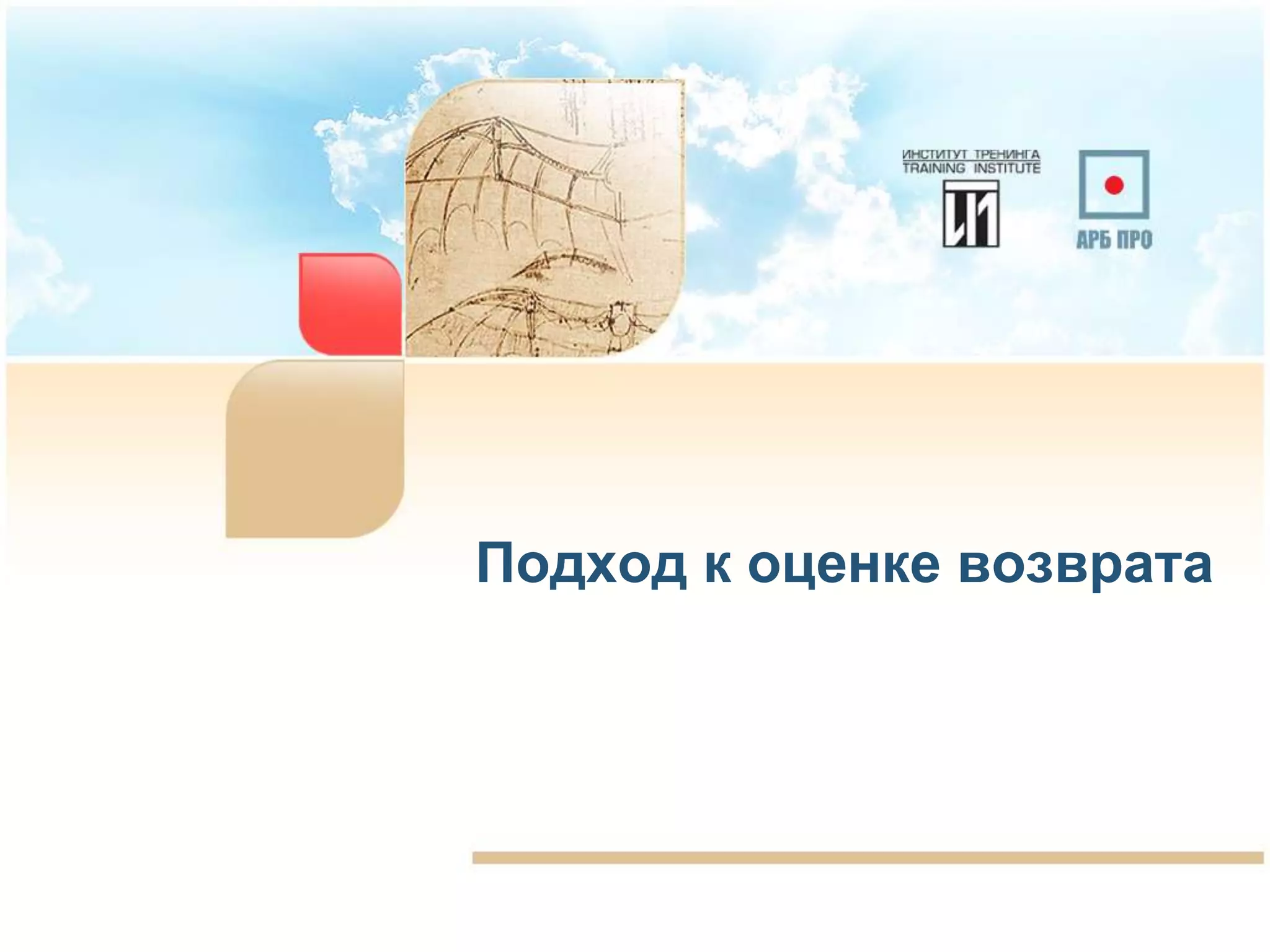 ИНСТИТУТ ТРЕНИНГА
TRAINING INSTITUTE
ИТ

АРБ ПРО

Подход к оценке возврата